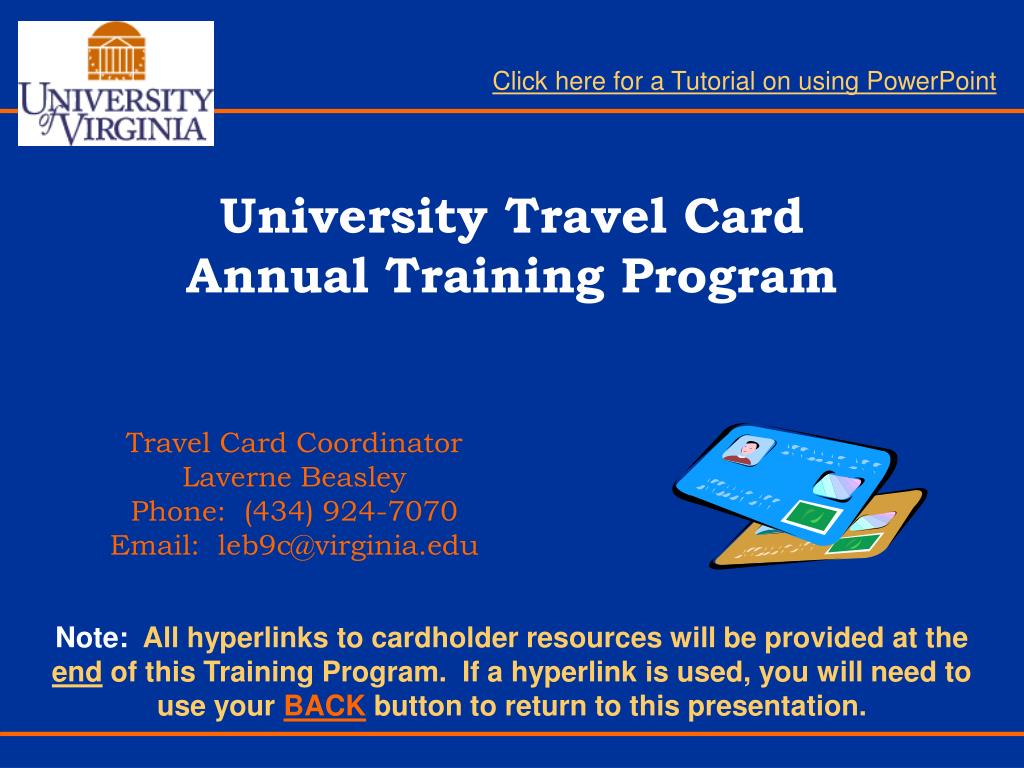 UNIVERSITY of VIRGINIA

Click here for a Tutorial on using PowerPoint

University Travel Card
Annual Training Program

Travel Card Coordinator
Laverne Beasley
Phone: (434) 924-7070
Email: leb9c@virginia.edu

Note: All hyperlinks to cardholder resources will be provided at the end of this Training Program. If a hyperlink is used, you will need to use your BACK button to return to this presentation.